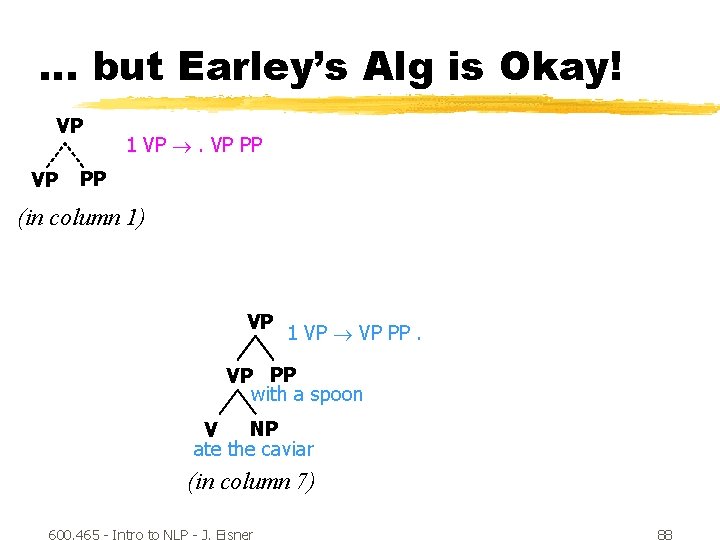 … but Earley's Alg is Okay!

VP

VP PP

1 VP $\rightarrow$ . VP PP

(in column 1)

VP

1 VP $\rightarrow$ VP PP .

VP PP

with a spoon

V NP

ate the caviar

(in column 7)

600.465 - Intro to NLP - J. Eisner

88